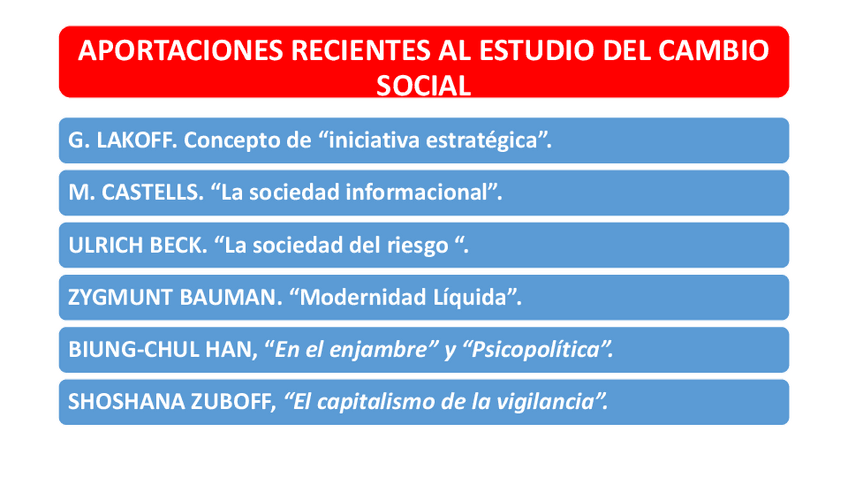 APORTACIONES RECIENTES AL ESTUDIO DEL CAMBIO SOCIAL

G. LAKOFF. Concepto de “iniciativa estratégica”.

M. CASTELLS. “La sociedad informacional”.

ULRICH BECK. “La sociedad del riesgo “.

ZYGMUNT BAUMAN. “Modernidad Líquida”.

BIUNG-CHUL HAN, “En el enjambre” y “Psicopolítica”.

SHOSHANA ZUBOFF, “El capitalismo de la vigilancia”.